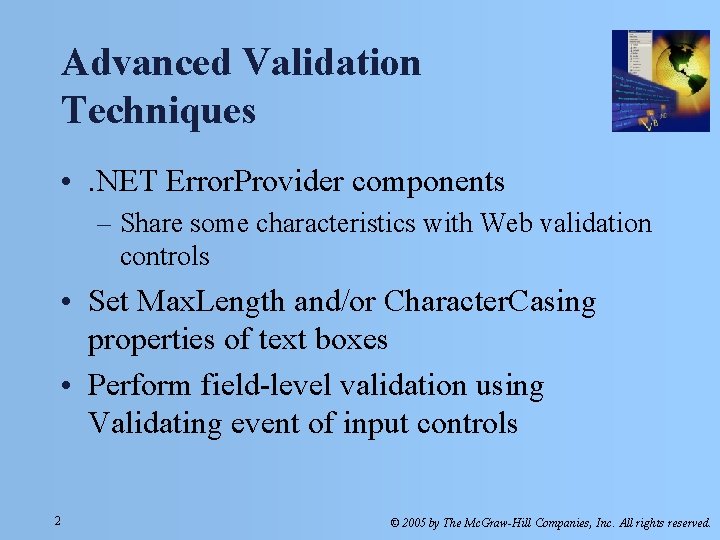 Advanced Validation Techniques

• .NET ErrorProvider components
  – Share some characteristics with Web validation controls
• Set MaxLength and/or CharacterCasing properties of text boxes
• Perform field-level validation using Validating event of input controls

2

© 2005 by The McGraw-Hill Companies, Inc. All rights reserved.